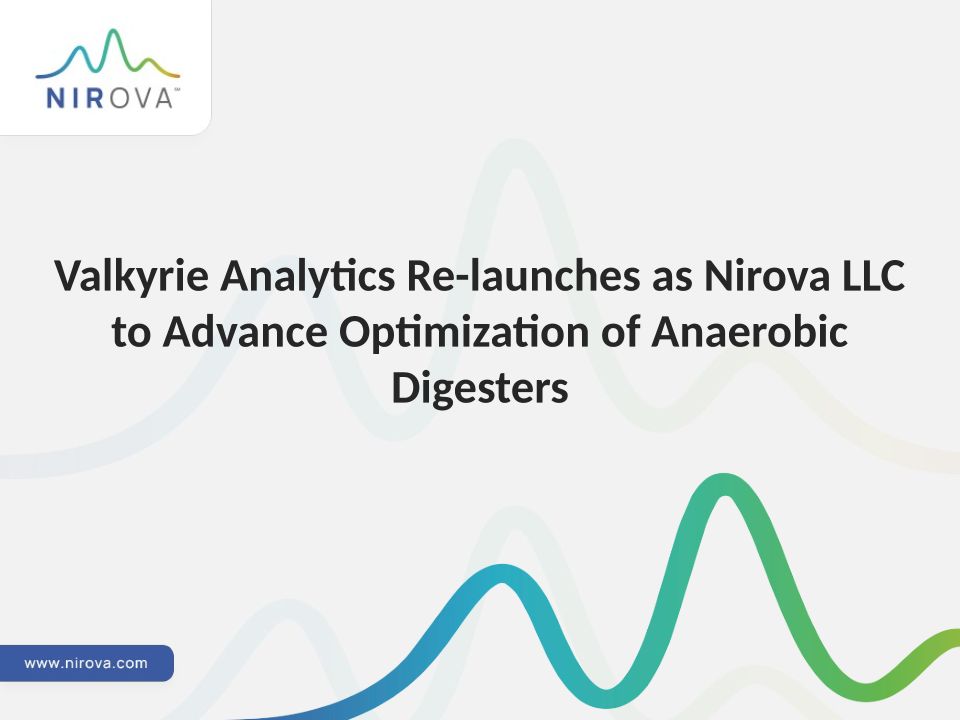 NIROVA™

Valkyrie Analytics Re-launches as Nirova LLC to Advance Optimization of Anaerobic Digesters

www.nirova.com